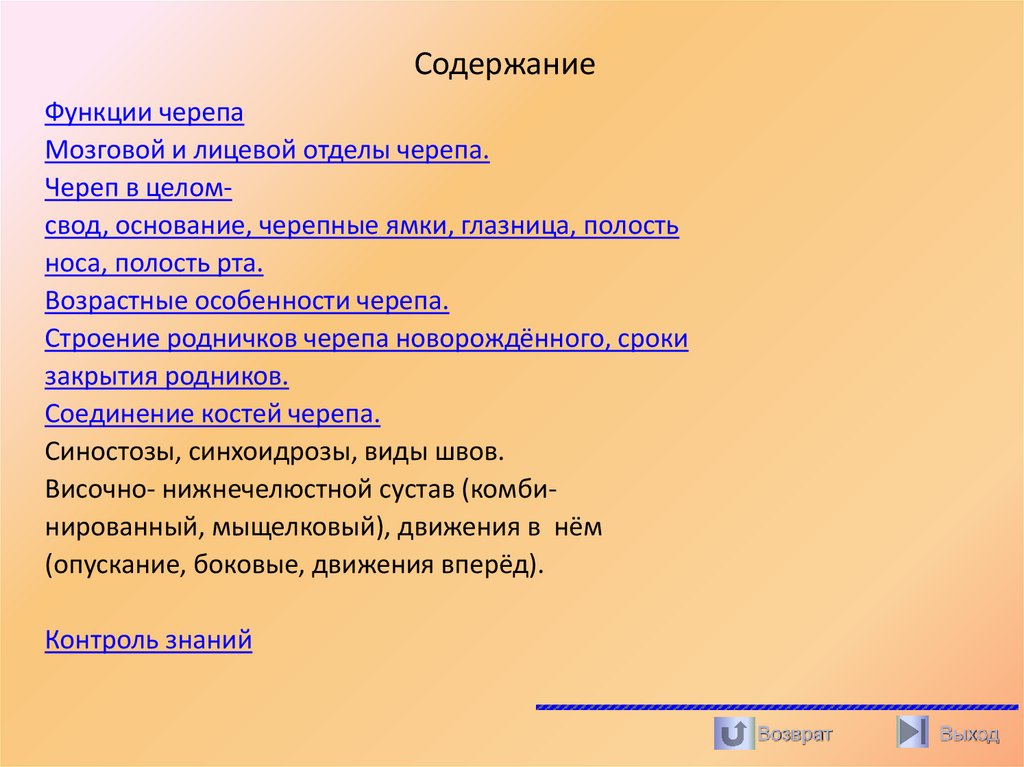 Содержание

Функции черепа
Мозговой и лицевой отделы черепа.
Череп в целом-
свод, основание, черепные ямки, глазница, полость носа, полость рта.
Возрастные особенности черепа.
Строение родничков черепа новорождённого, сроки закрытия родников.
Соединение костей черепа.
Синостозы, синхоидрозы, виды швов.
Височно- нижнечелюстной сустав (комбинированный, мыщелковый), движения в нём (опускание, боковые, движения вперёд).

Контроль знаний

Возврат Выход